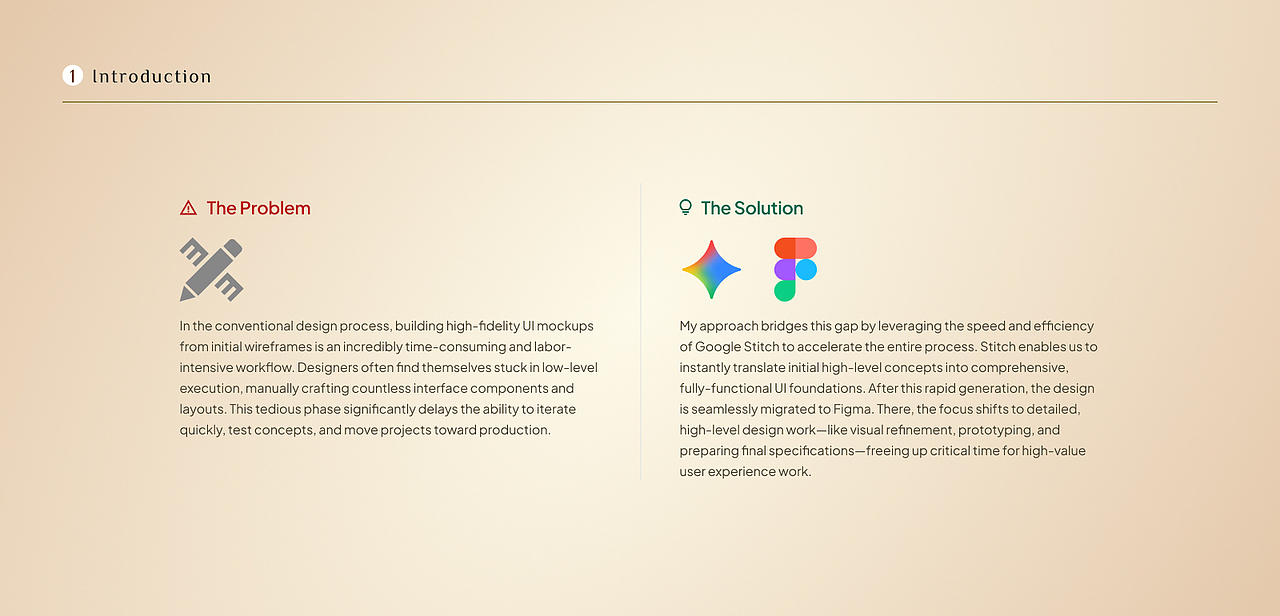 1 Introduction

The Problem

In the conventional design process, building high-fidelity UI mockups from initial wireframes is an incredibly time-consuming and labor-intensive workflow. Designers often find themselves stuck in low-level execution, manually crafting countless interface components and layouts. This tedious phase significantly delays the ability to iterate quickly, test concepts, and move projects toward production.

The Solution

My approach bridges this gap by leveraging the speed and efficiency of Google Stitch to accelerate the entire process. Stitch enables us to instantly translate initial high-level concepts into comprehensive, fully-functional UI foundations. After this rapid generation, the design is seamlessly migrated to Figma. There, the focus shifts to detailed, high-level design work—like visual refinement, prototyping, and preparing final specifications—freeing up critical time for high-value user experience work.